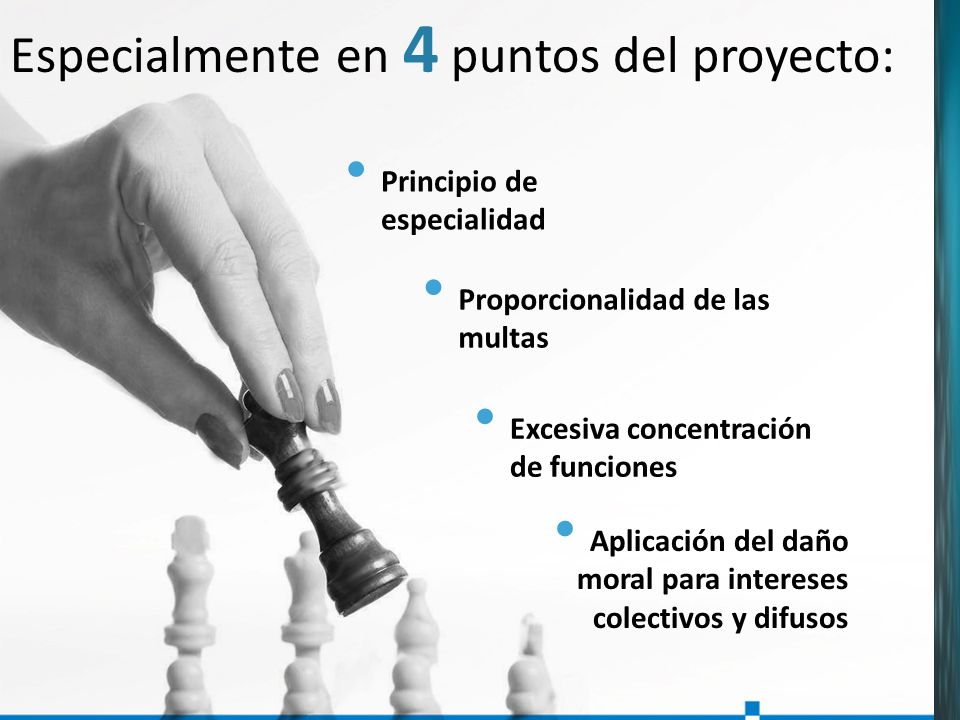 Especialmente en 4 puntos del proyecto:

• Principio de especialidad

• Proporcionalidad de las multas

• Excesiva concentración de funciones

• Aplicación del daño moral para intereses colectivos y difusos